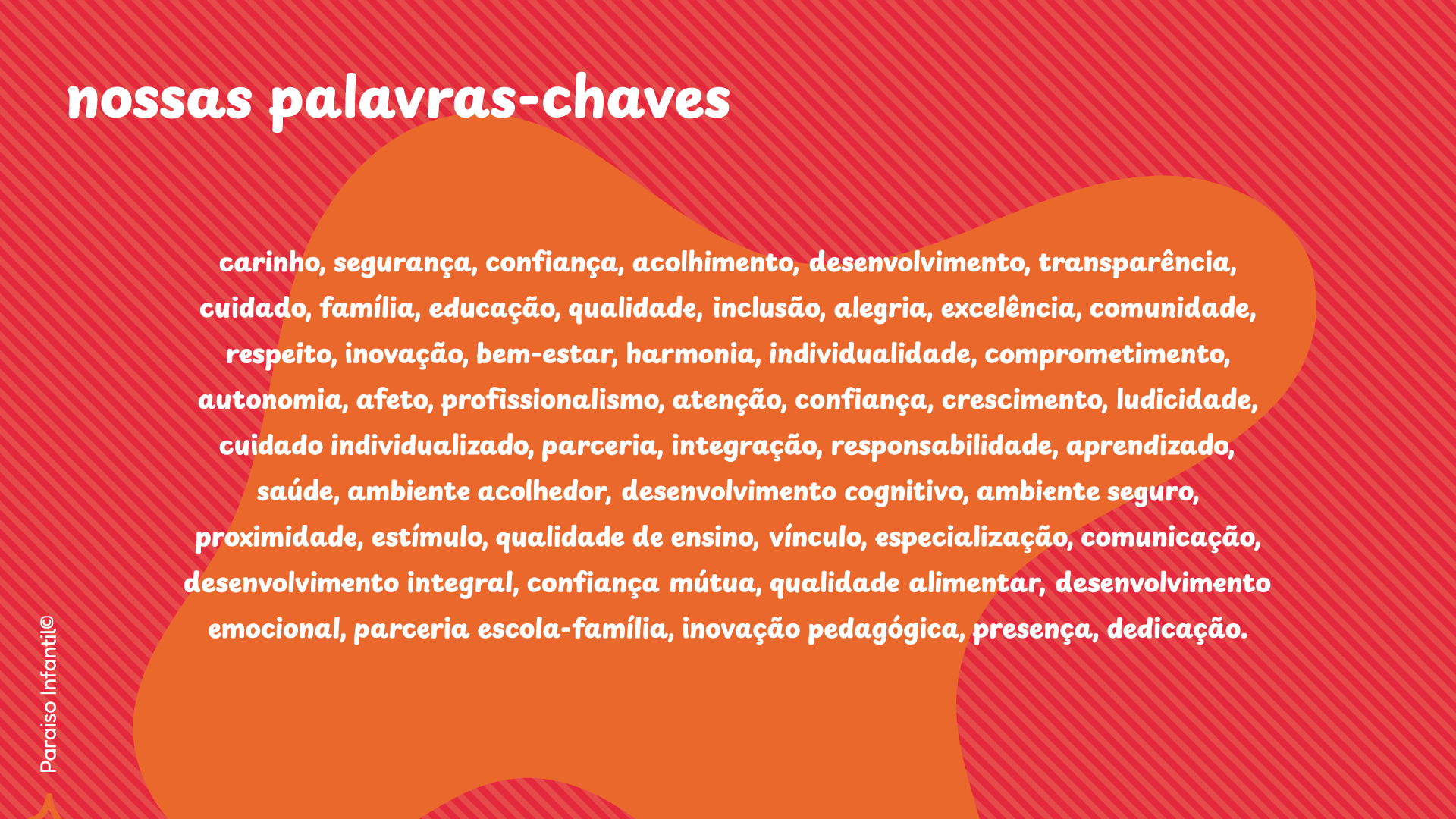 nossas palavras-chaves

carinho, segurança, confiança, acolhimento, desenvolvimento, transparência, cuidado, família, educação, qualidade, inclusão, alegria, excelência, comunidade, respeito, inovação, bem-estar, harmonia, individualidade, comprometimento, autonomia, afeto, profissionalismo, atenção, confiança, crescimento, ludicidade, cuidado individualizado, parceria, integração, responsabilidade, aprendizado, saúde, ambiente acolhedor, desenvolvimento cognitivo, ambiente seguro, proximidade, estímulo, qualidade de ensino, vínculo, especialização, comunicação, desenvolvimento integral, confiança mútua, qualidade alimentar, desenvolvimento emocional, parceria escola-família, inovação pedagógica, presença, dedicação.

Paraiso Infantil©